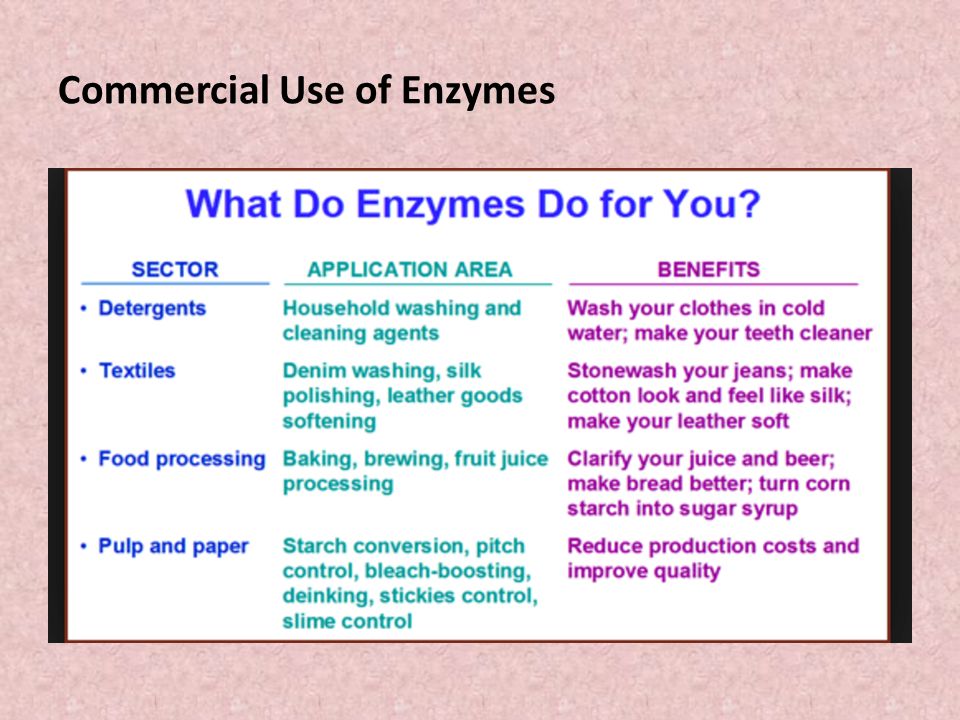 Commercial Use of Enzymes

What Do Enzymes Do for You?

| SECTOR | APPLICATION AREA | BENEFITS |
|---|---|---|
| • Detergents | Household washing and cleaning agents | Wash your clothes in cold water; make your teeth cleaner |
| • Textiles | Denim washing, silk polishing, leather goods softening | Stonewash your jeans; make cotton look and feel like silk; make your leather soft |
| • Food processing | Baking, brewing, fruit juice processing | Clarify your juice and beer; make bread better; turn corn starch into sugar syrup |
| • Pulp and paper | Starch conversion, pitch control, bleach-boosting, deinking, stickies control, slime control | Reduce production costs and improve quality |